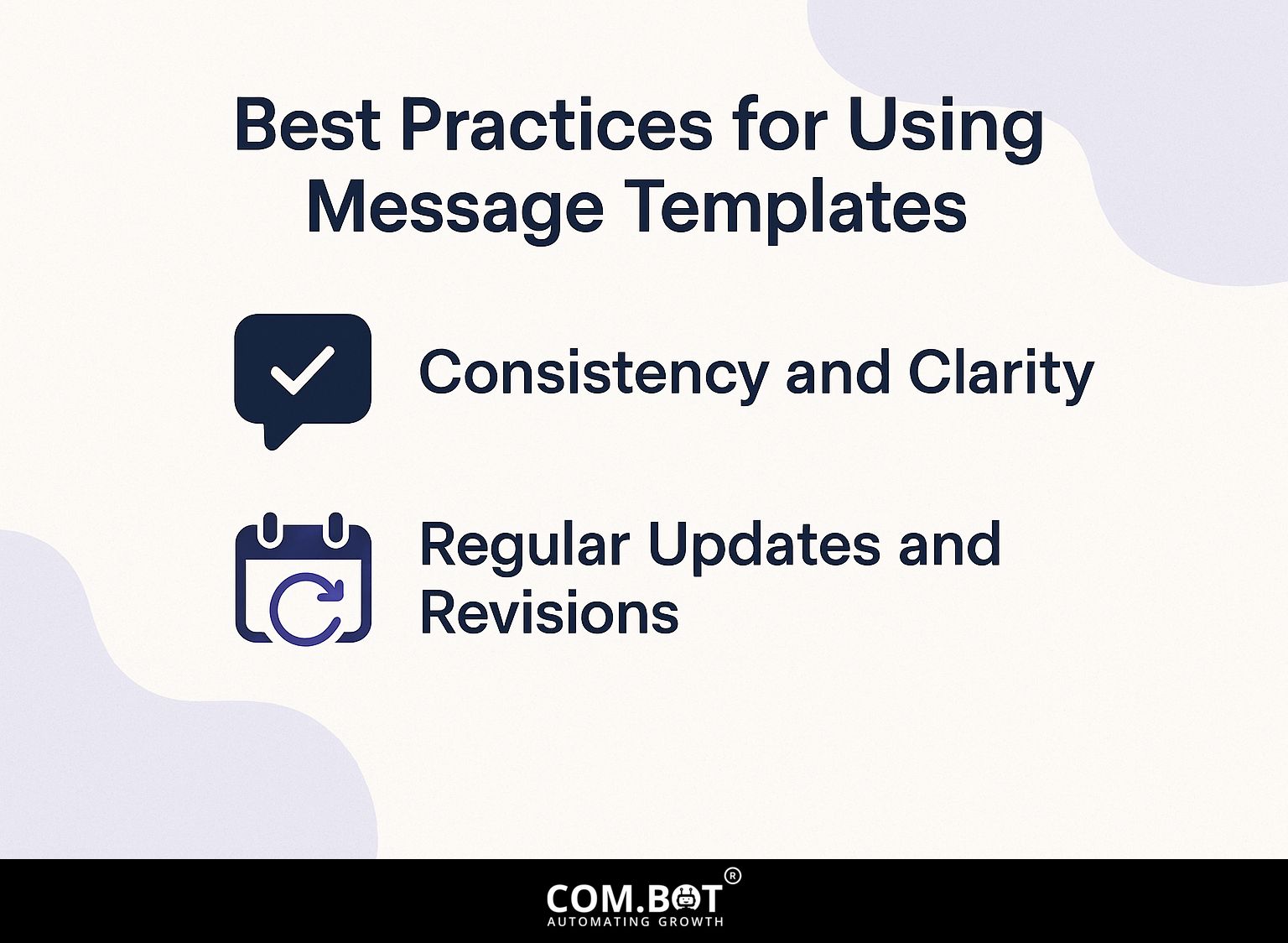 Best Practices for Using Message Templates

Consistency and Clarity

Regular Updates and Revisions

COM.BOT®
AUTOMATING GROWTH